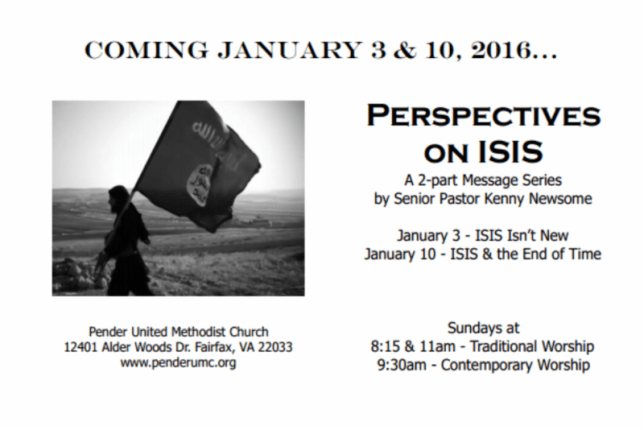 COMING JANUARY 3 & 10, 2016...

PERSPECTIVES ON ISIS

A 2-part Message Series by Senior Pastor Kenny Newsome

January 3 - ISIS Isn't New
January 10 - ISIS & the End of Time

Pender United Methodist Church
12401 Alder Woods Dr. Fairfax, VA 22033
www.penderumc.org

Sundays at
8:15 & 11am - Traditional Worship
9:30am - Contemporary Worship